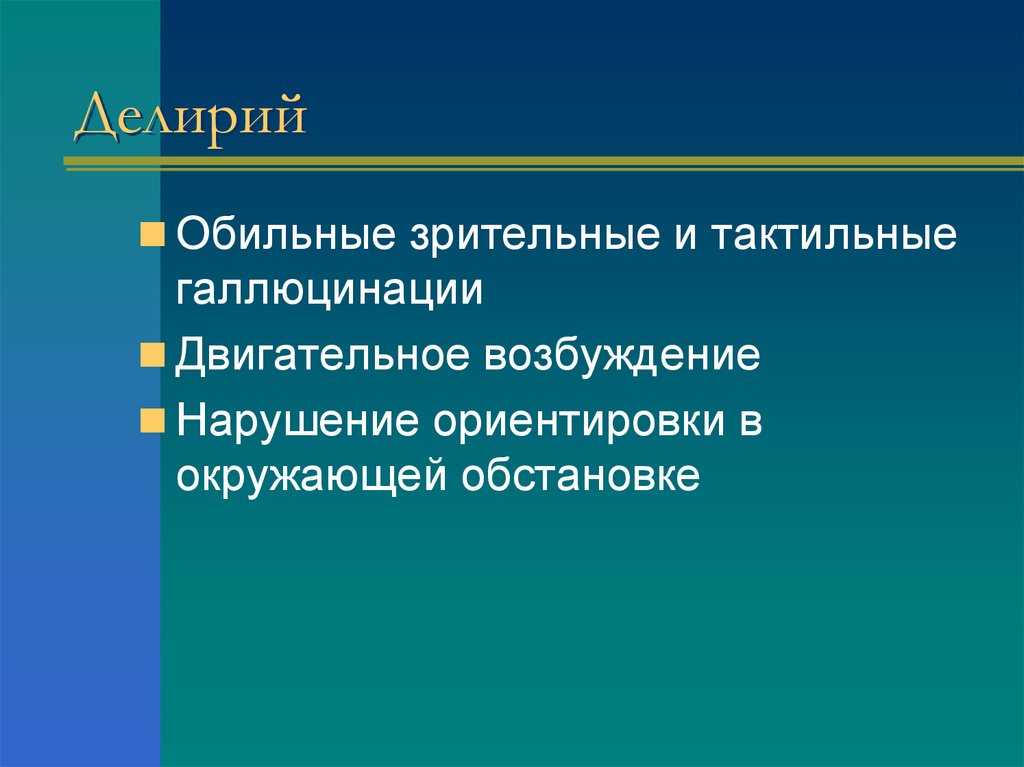 Делирий

Обильные зрительные и тактильные галлюцинации

Двигательное возбуждение

Нарушение ориентировки в окружающей обстановке